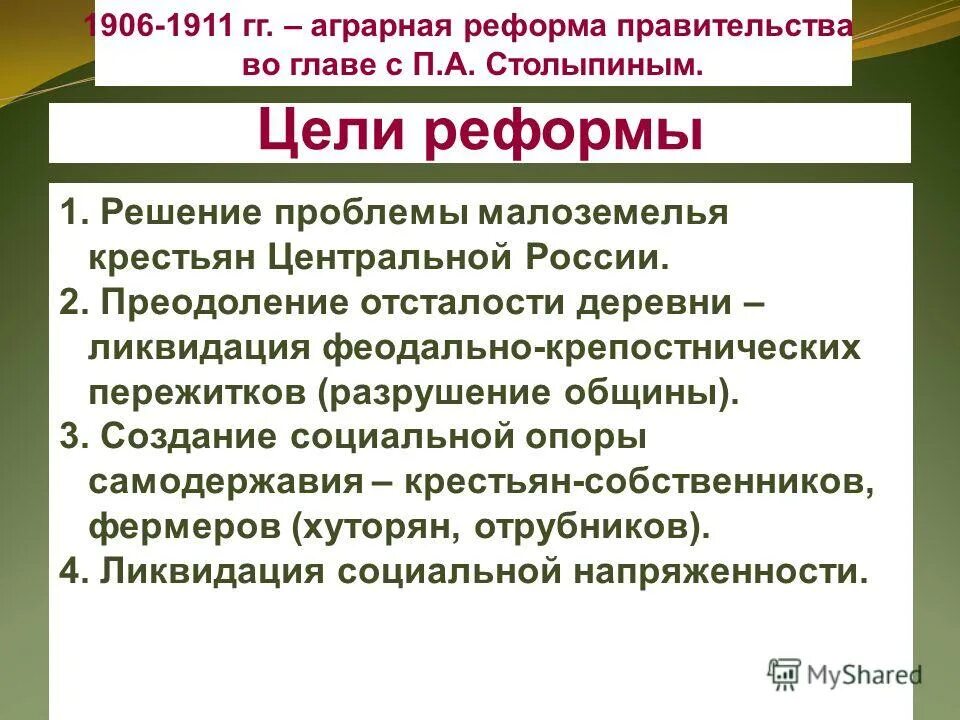 1906-1911 гг. – аграрная реформа правительства во главе с П.А. Столыпиным.

Цели реформы

1. Решение проблемы малоземелья крестьян Центральной России.
2. Преодоление отсталости деревни – ликвидация феодально-крепостнических пережитков (разрушение общины).
3. Создание социальной опоры самодержавия – крестьян-собственников, фермеров (хуторян, отрубников).
4. Ликвидация социальной напряженности.

MyShared